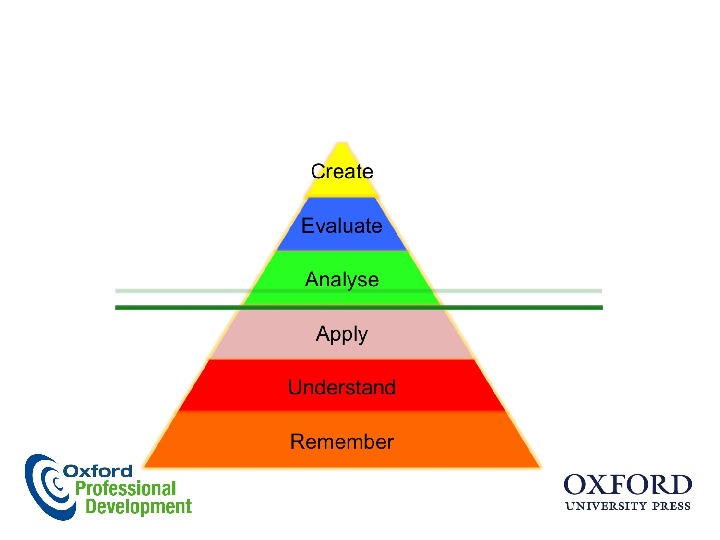 Create

Evaluate

Analyse

Apply

Understand

Remember

Oxford Professional Development

OXFORD UNIVERSITY PRESS